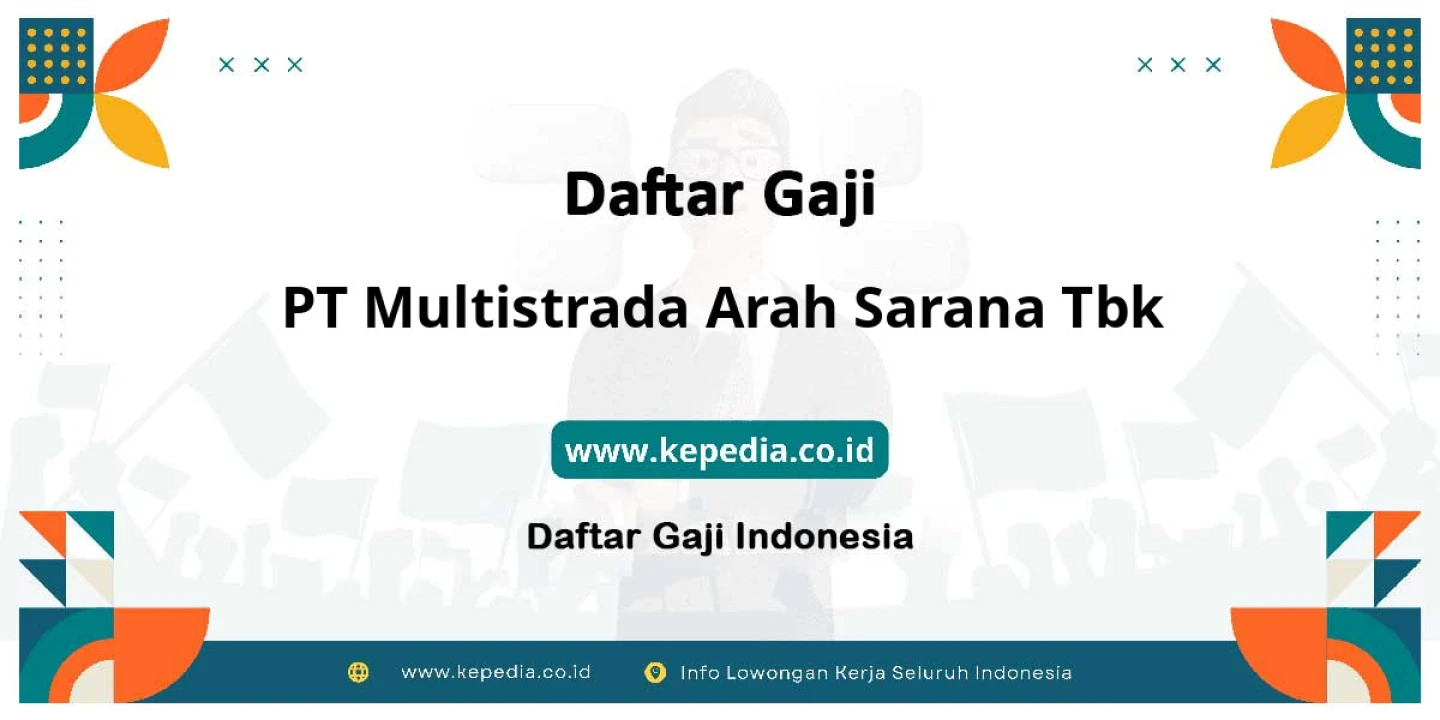 Daftar Gaji

PT Multistrada Arah Sarana Tbk

www.kepedia.co.id

Daftar Gaji Indonesia

www.kepedia.co.id
Info Lowongan Kerja Seluruh Indonesia